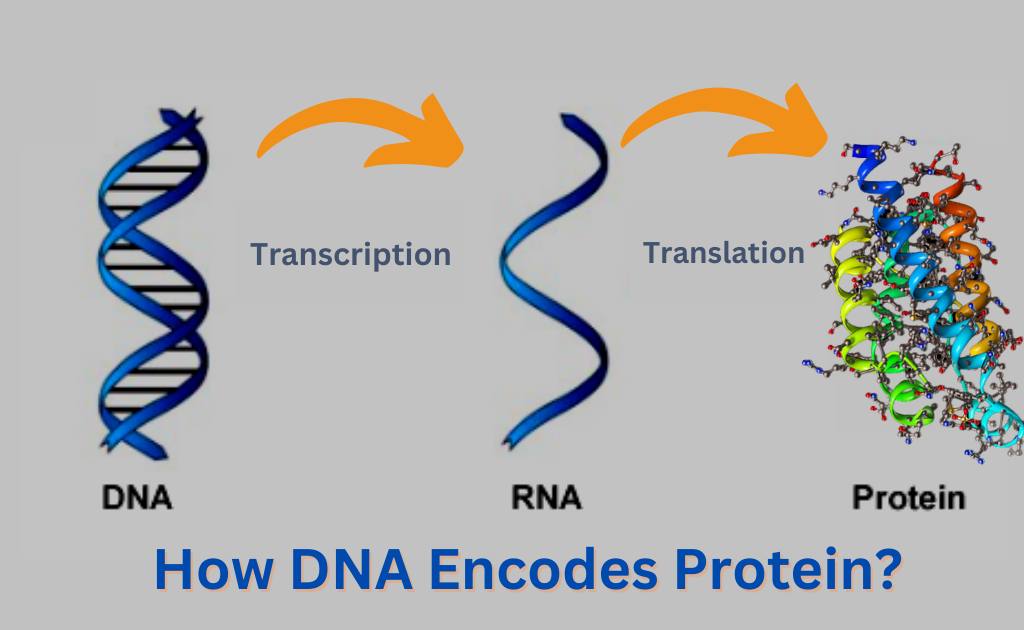 Transcription

Translation

DNA

RNA

Protein

How DNA Encodes Protein?